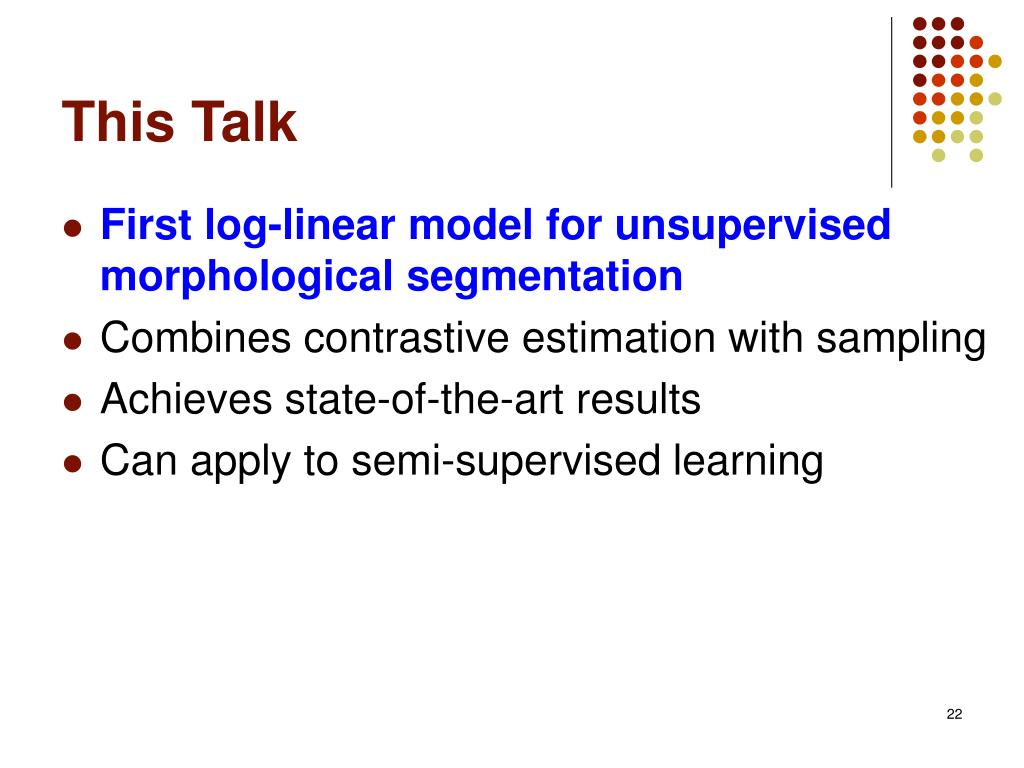 This Talk

- First log-linear model for unsupervised morphological segmentation
- Combines contrastive estimation with sampling
- Achieves state-of-the-art results
- Can apply to semi-supervised learning

22